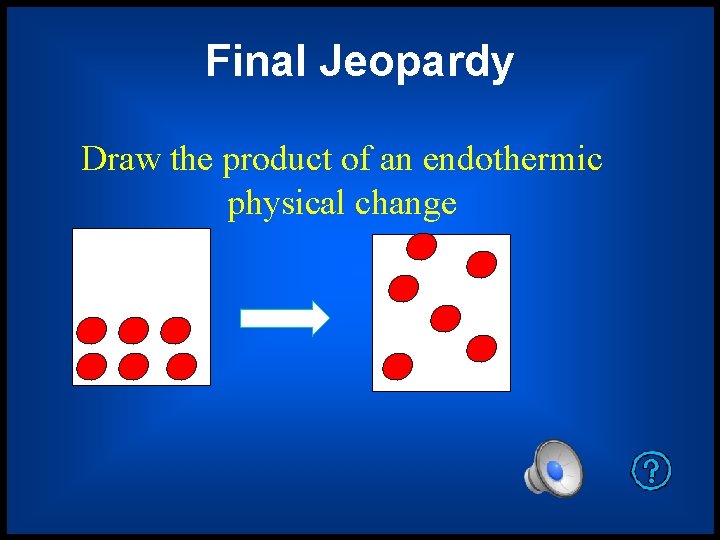 Final Jeopardy

Draw the product of an endothermic physical change

?